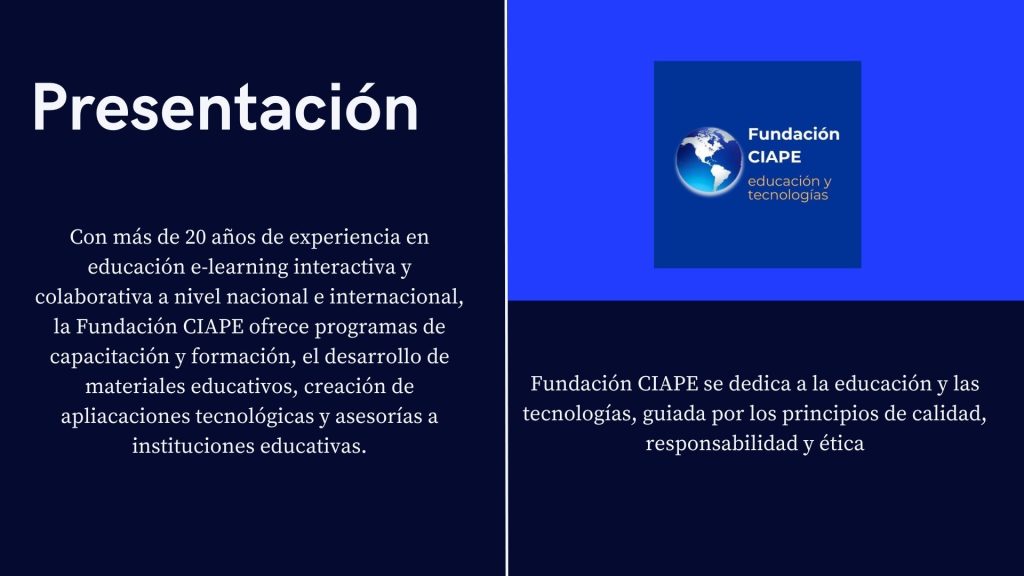 Presentación

Con más de 20 años de experiencia en educación e-learning interactiva y colaborativa a nivel nacional e internacional, la Fundación CIAPE ofrece programas de capacitación y formación, el desarrollo de materiales educativos, creación de apliacaciones tecnológicas y asesorías a instituciones educativas.

Fundación CIAPE
educación y tecnologías

Fundación CIAPE se dedica a la educación y las tecnologías, guiada por los principios de calidad, responsabilidad y ética